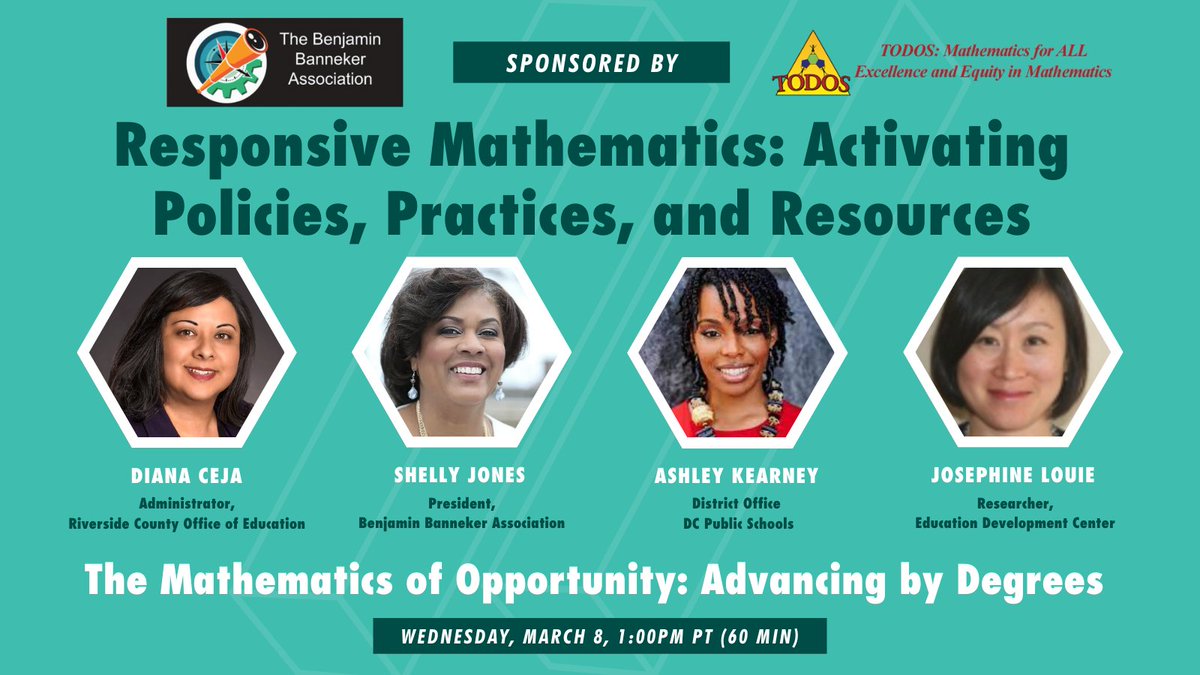 The Benjamin Banneker Association

SPONSORED BY

TODOS

TODOS: Mathematics for ALL
Excellence and Equity in Mathematics

Responsive Mathematics: Activating Policies, Practices, and Resources

DIANA CEJA
Administrator,
Riverside County Office of Education

SHELLY JONES
President,
Benjamin Banneker Association

ASHLEY KEARNEY
District Office
DC Public Schools

JOSEPHINE LOUIE
Researcher,
Education Development Center

The Mathematics of Opportunity: Advancing by Degrees

WEDNESDAY, MARCH 8, 1:00PM PT (60 MIN)